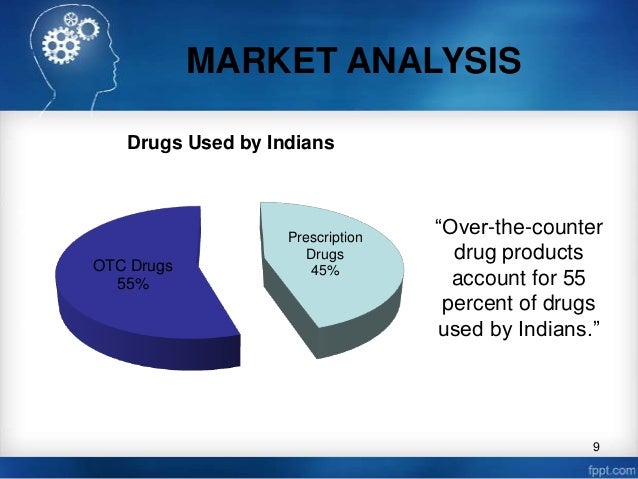 MARKET ANALYSIS

Drugs Used by Indians

OTC Drugs
55%

Prescription Drugs
45%

“Over-the-counter drug products account for 55 percent of drugs used by Indians.”

9

fppt.com